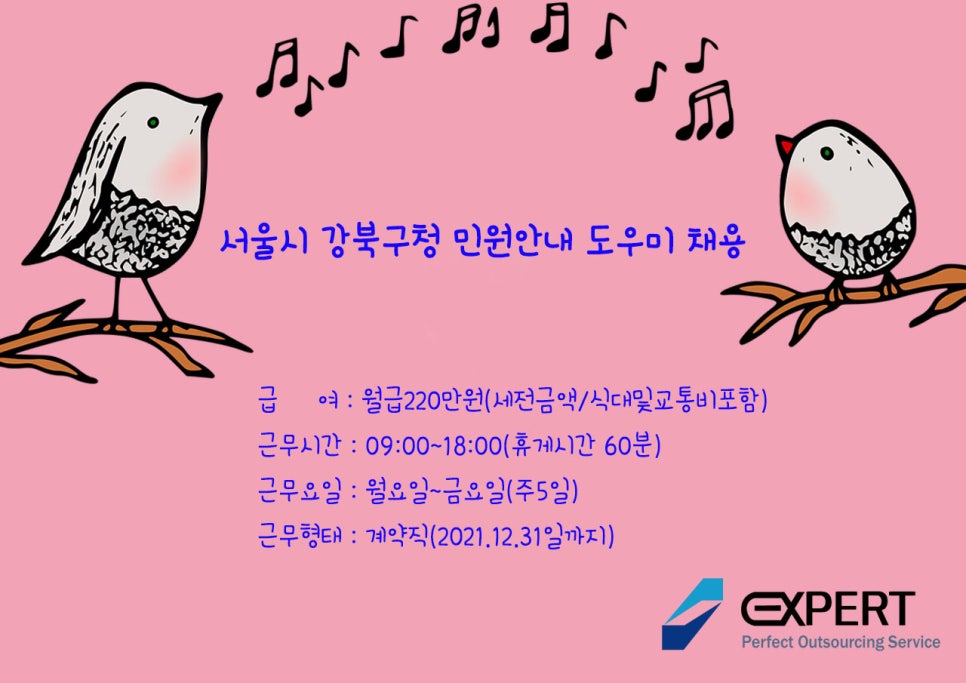 서울시 강북구청 민원안내 도우미 채용

급 여 : 월급220만원(세전금액/식대및교통비포함)

근무시간 : 09:00~18:00(휴게시간 60분)

근무요일 : 월요일~금요일(주5일)

근무형태 : 계약직(2021.12.31일까지)

EXPERT
Perfect Outsourcing Service